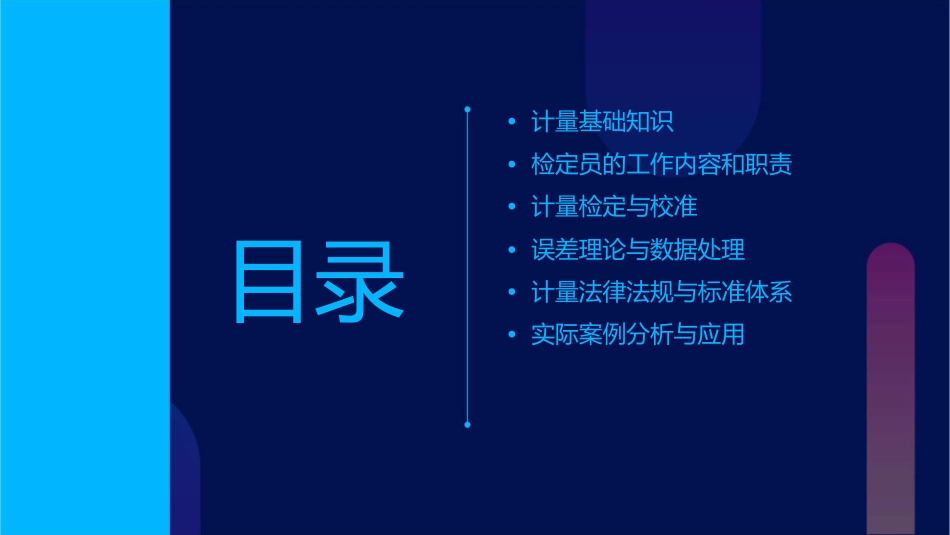 目录

• 计量基础知识
• 检定员的工作内容和职责
• 计量检定与校准
• 误差理论与数据处理
• 计量法律法规与标准体系
• 实际案例分析与应用